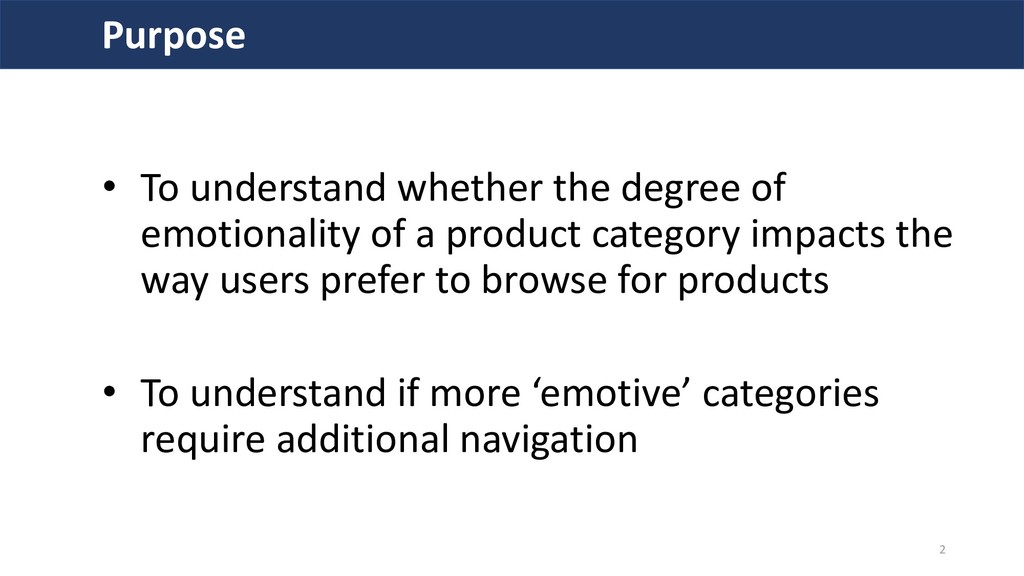 Purpose

• To understand whether the degree of emotionality of a product category impacts the way users prefer to browse for products

• To understand if more ‘emotive’ categories require additional navigation

2